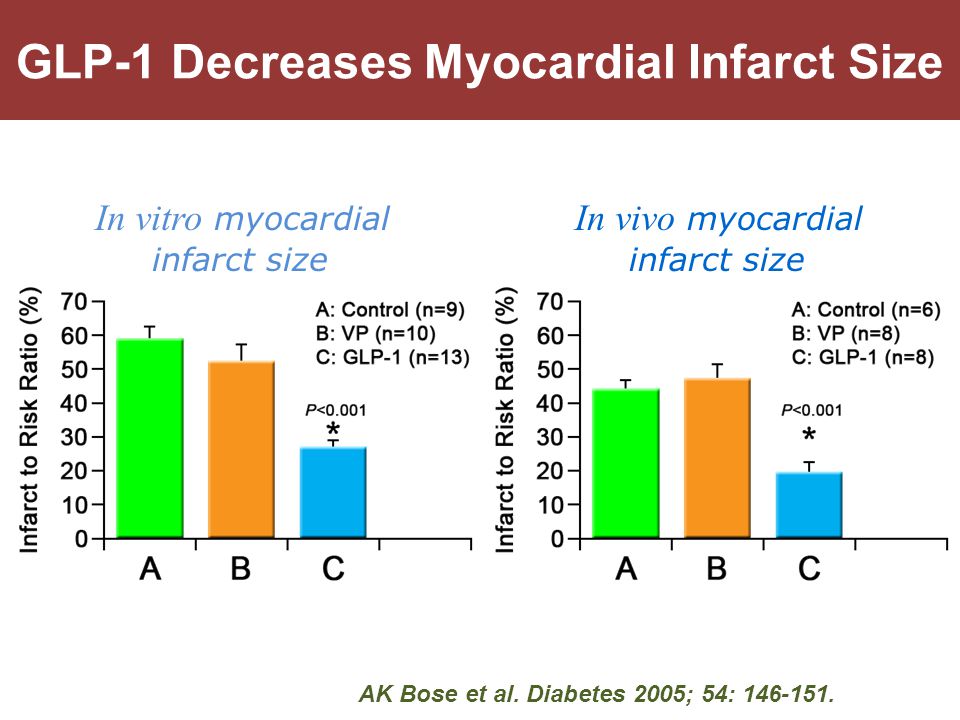 GLP-1 Decreases Myocardial Infarct Size

In vitro myocardial infarct size

Infarct to Risk Ratio (%)

70
60
50
40
30
20
10
0

A: Control (n=9)
B: VP (n=10)
C: GLP-1 (n=13)

P<0.001
*

A B C

In vivo myocardial infarct size

Infarct to Risk Ratio (%)

70
60
50
40
30
20
10
0

A: Control (n=6)
B: VP (n=8)
C: GLP-1 (n=8)

P<0.001
*

A B C

AK Bose et al. Diabetes 2005; 54: 146-151.